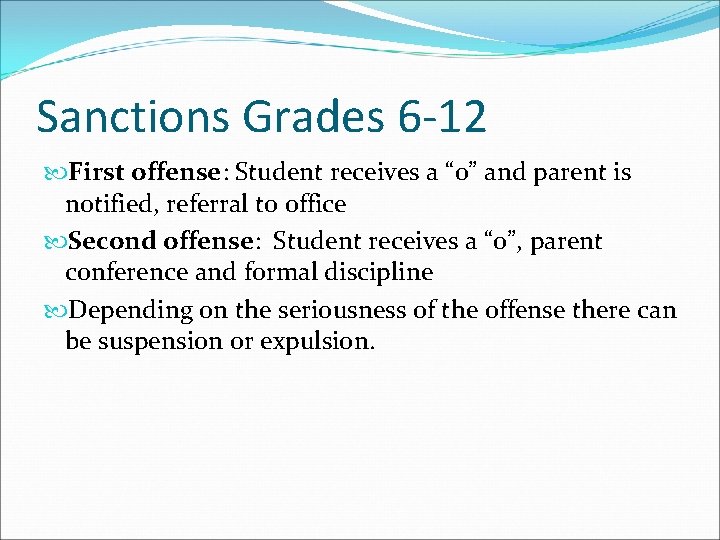 Sanctions Grades 6-12

First offense: Student receives a “0” and parent is notified, referral to office

Second offense: Student receives a “0”, parent conference and formal discipline

Depending on the seriousness of the offense there can be suspension or expulsion.